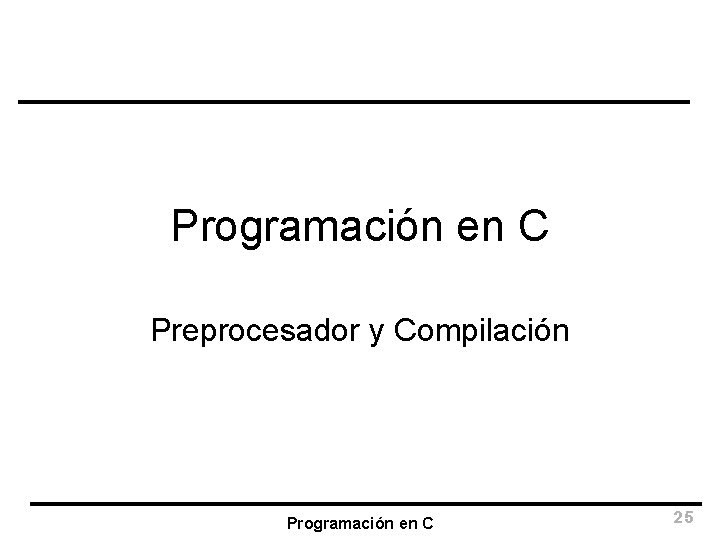 Programación en C

Preprocesador y Compilación

Programación en C

25